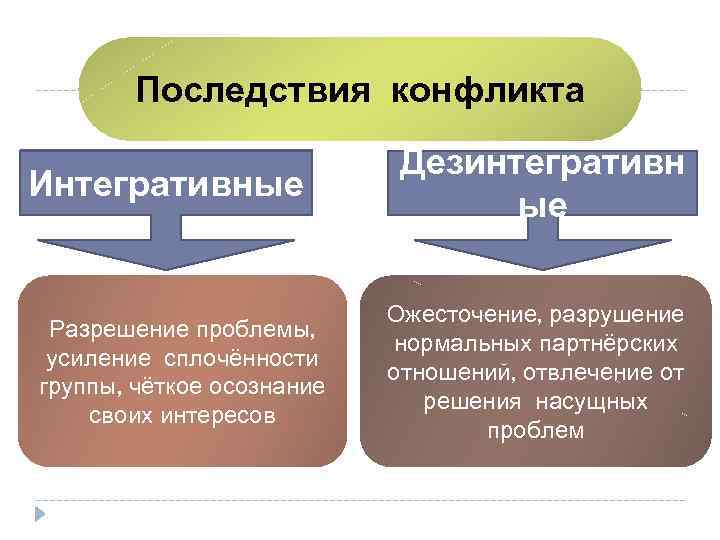 Последствия конфликта

Интегративные

Дезинтегративные

Разрешение проблемы, усиление сплочённости группы, чёткое осознание своих интересов

Ожесточение, разрушение нормальных партнёрских отношений, отвлечение от решения насущных проблем